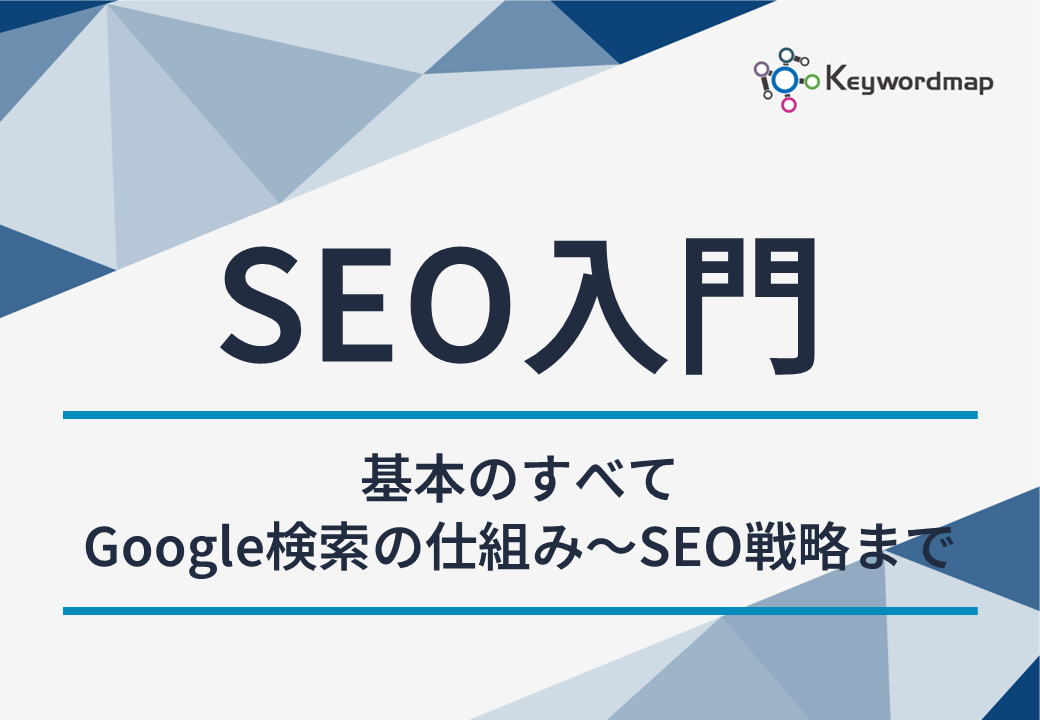 Keywordmap

SEO入門

基本のすべて
Google検索の仕組み〜SEO戦略まで